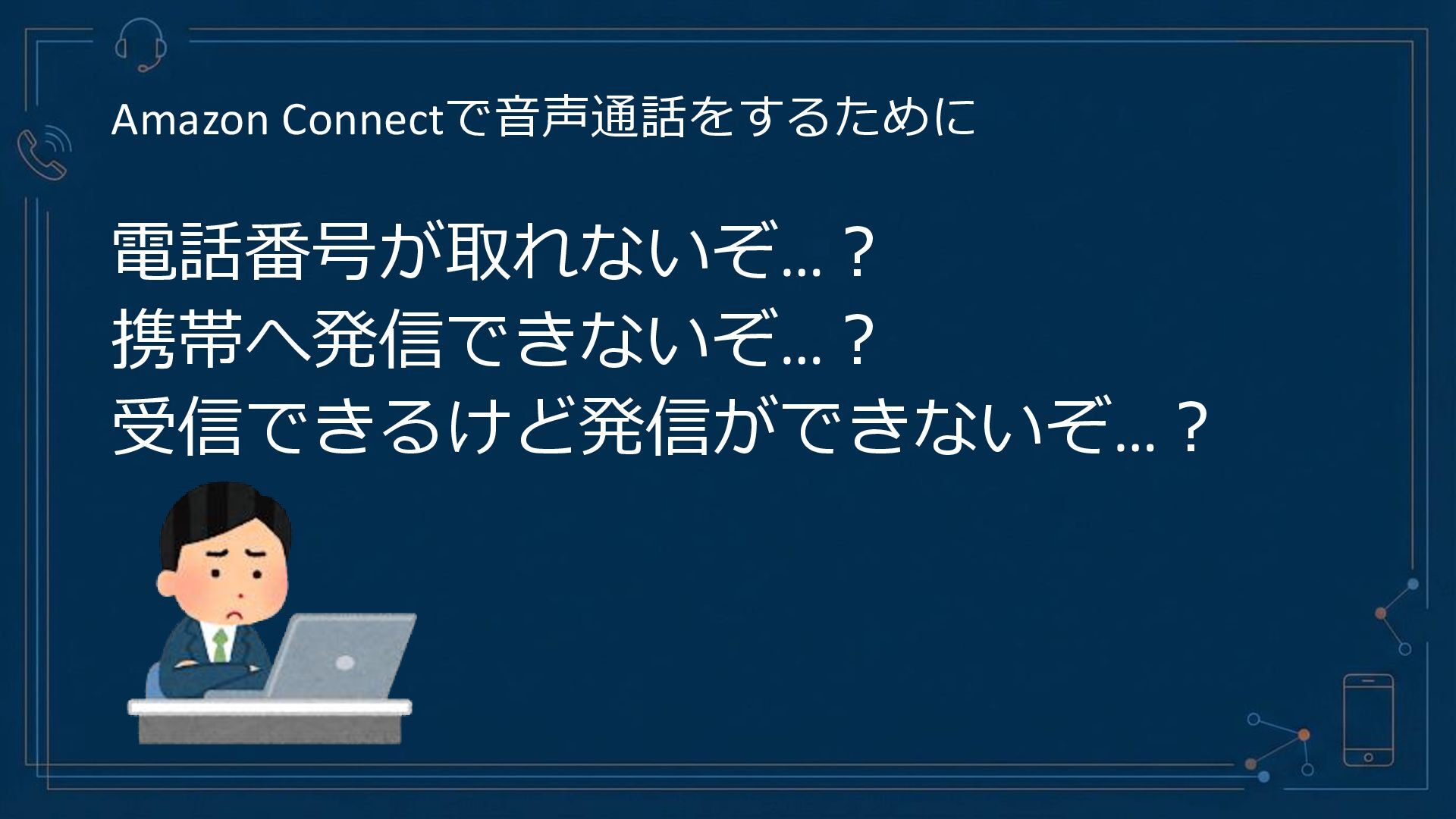 Amazon Connectで音声通話をするために

電話番号が取れないぞ…？
携帯へ発信できないぞ…？
受信できるけど発信ができないぞ…？